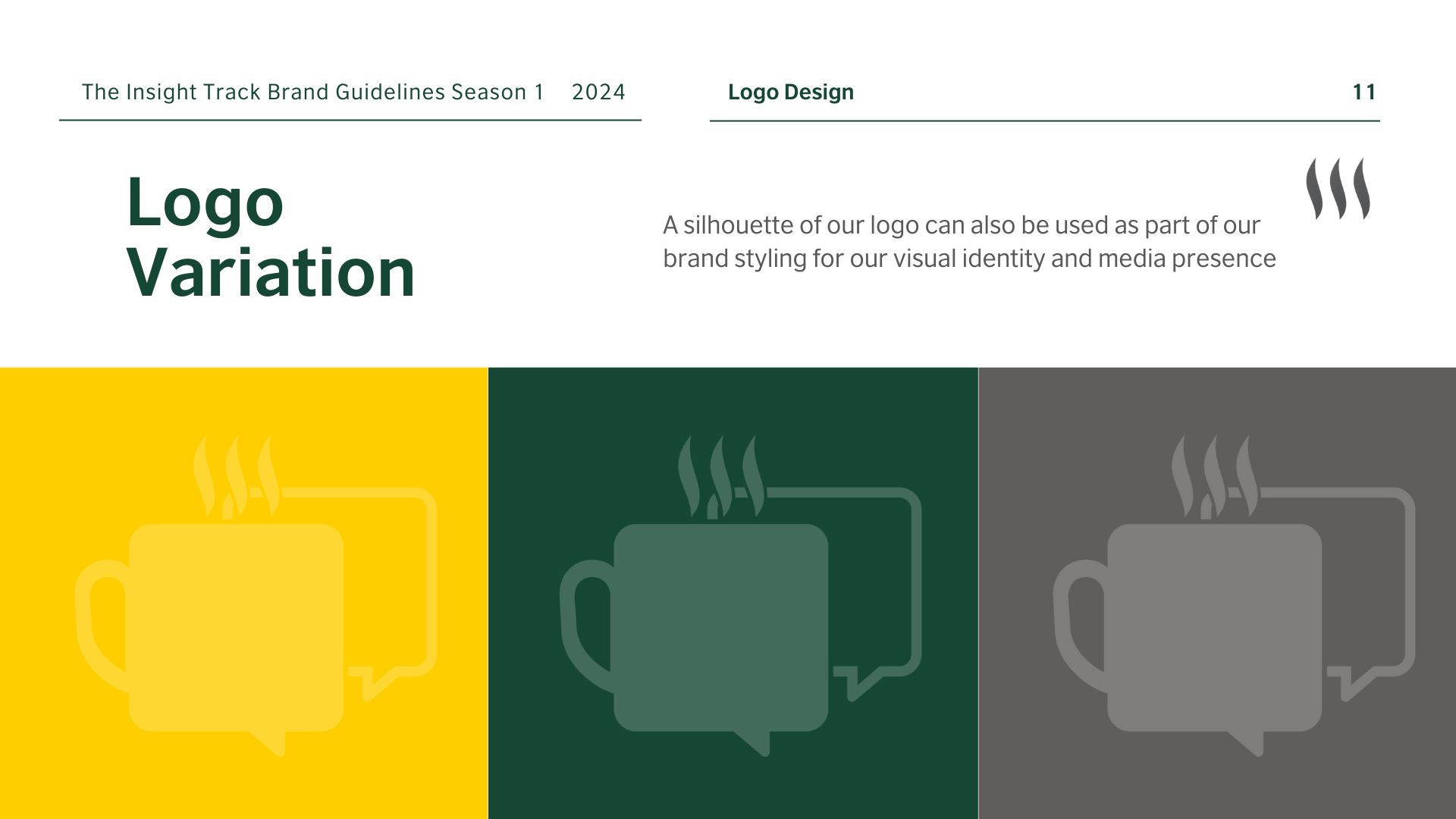 The Insight Track Brand Guidelines Season 1 2024

Logo Design

11

Logo Variation

A silhouette of our logo can also be used as part of our brand styling for our visual identity and media presence